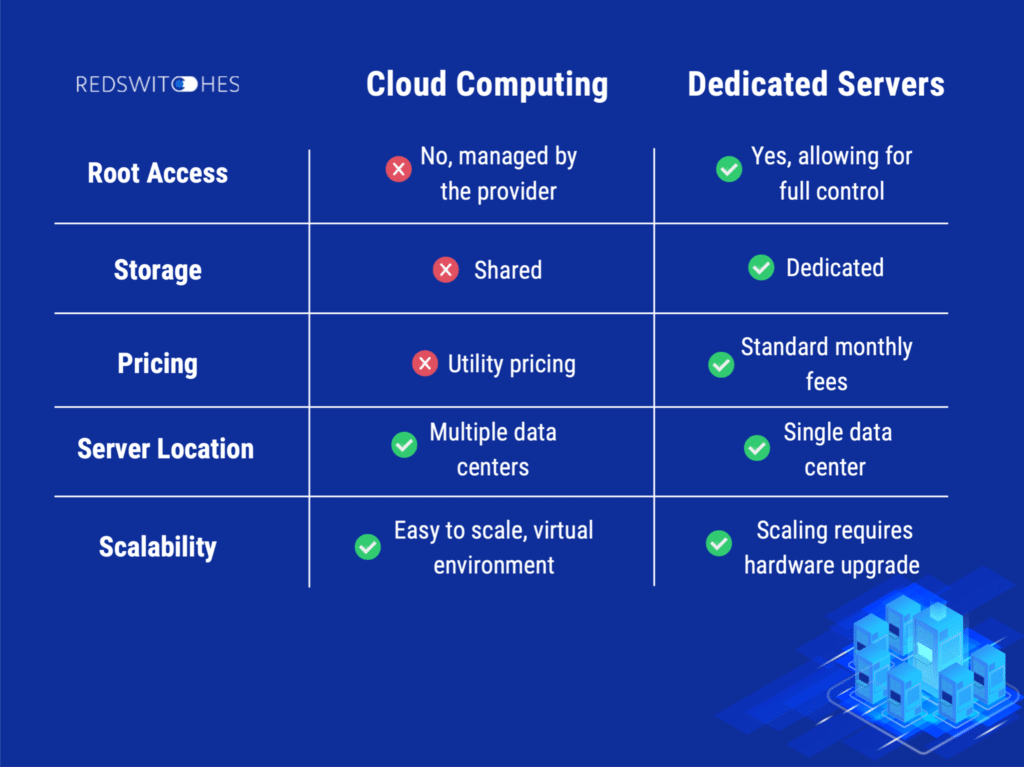 | REDSWITCHES | Cloud Computing | Dedicated Servers |
|---|---|---|
| Root Access | No, managed by the provider | Yes, allowing for full control |
| Storage | Shared | Dedicated |
| Pricing | Utility pricing | Standard monthly fees |
| Server Location | Multiple data centers | Single data center |
| Scalability | Easy to scale, virtual environment | Scaling requires hardware upgrade |